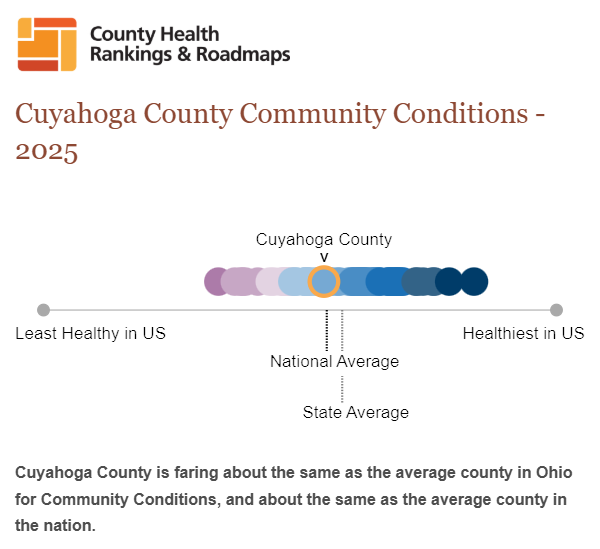 County Health
Rankings & Roadmaps

Cuyahoga County Community Conditions - 2025

Cuyahoga County
v

Least Healthy in US

Healthiest in US

National Average

State Average

Cuyahoga County is faring about the same as the average county in Ohio for Community Conditions, and about the same as the average county in the nation.